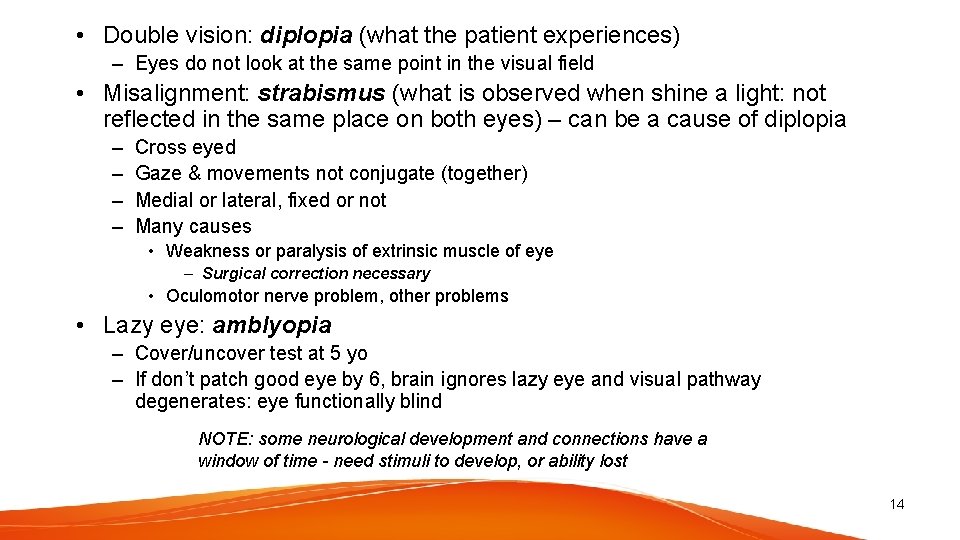 • Double vision: diplopia (what the patient experiences)

– Eyes do not look at the same point in the visual field

• Misalignment: strabismus (what is observed when shine a light: not reflected in the same place on both eyes) – can be a cause of diplopia

– Cross eyed
– Gaze & movements not conjugate (together)
– Medial or lateral, fixed or not
– Many causes

• Weakness or paralysis of extrinsic muscle of eye

– Surgical correction necessary

• Oculomotor nerve problem, other problems

• Lazy eye: amblyopia

– Cover/uncover test at 5 yo
– If don't patch good eye by 6, brain ignores lazy eye and visual pathway degenerates: eye functionally blind

NOTE: some neurological development and connections have a window of time - need stimuli to develop, or ability lost

14